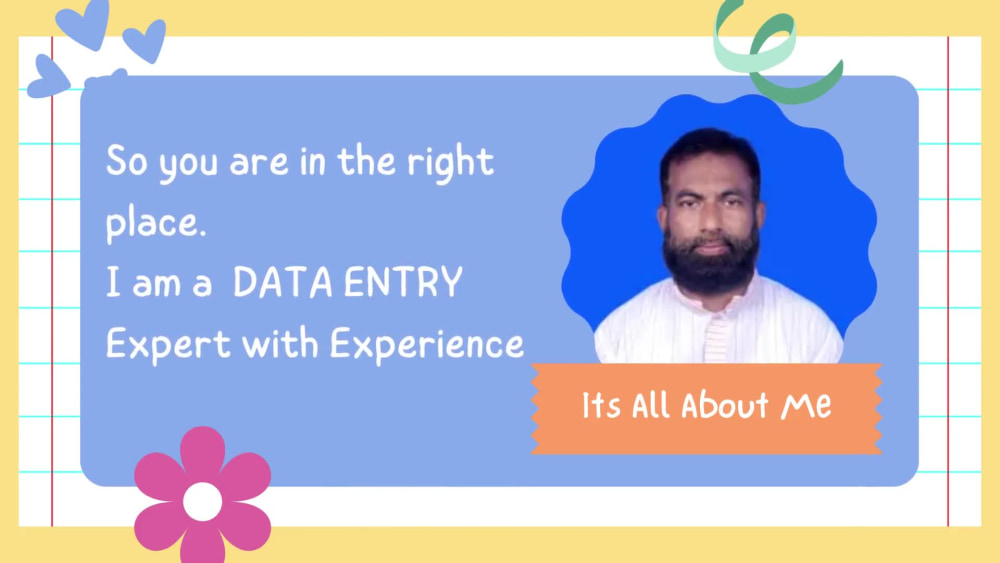 So you are in the right place.
I am a DATA ENTRY Expert with Experience

Its All About Me